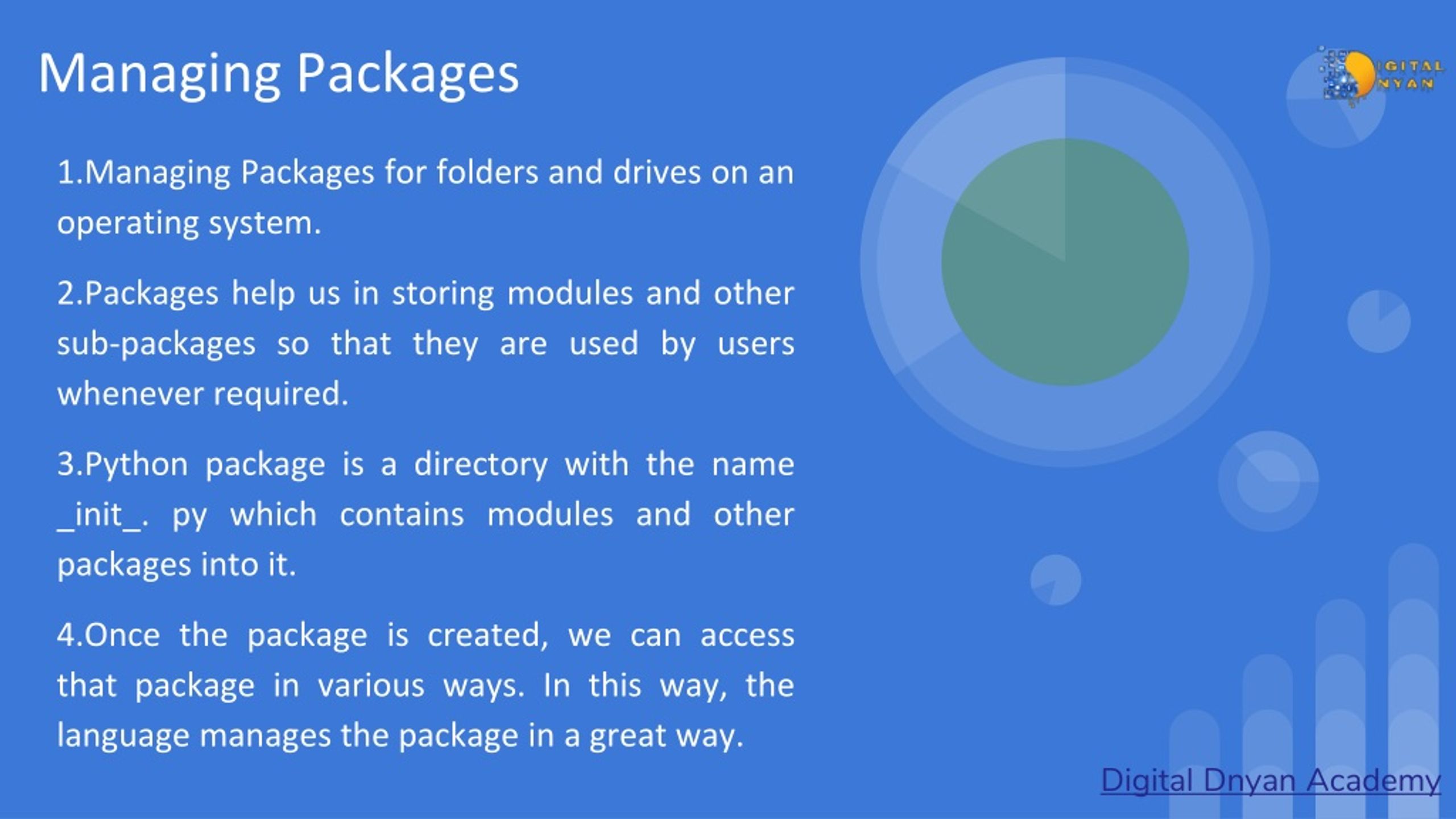 Managing Packages

IGITAL NYAN

1.Managing Packages for folders and drives on an operating system.

2.Packages help us in storing modules and other sub-packages so that they are used by users whenever required.

3.Python package is a directory with the name _init_. py which contains modules and other packages into it.

4.Once the package is created, we can access that package in various ways. In this way, the language manages the package in a great way.

Digital Dnyan Academy